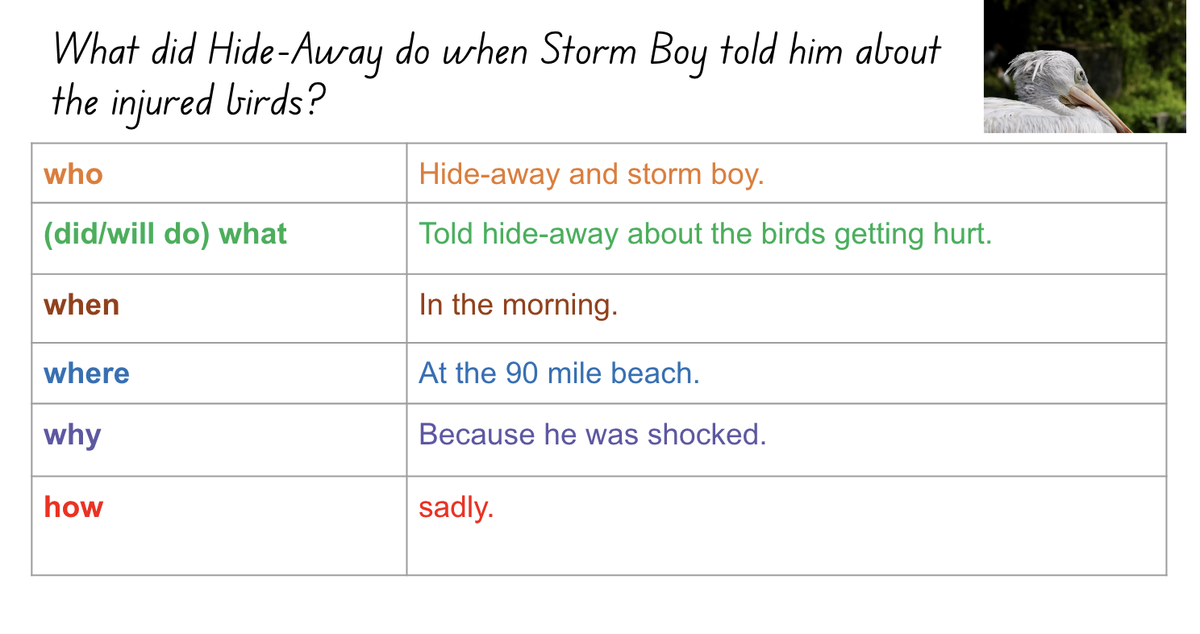 What did Hide-Away do when Storm Boy told him about the injured birds?

| who | Hide-away and storm boy. |
|---|---|
| (did/will do) what | Told hide-away about the birds getting hurt. |
| when | In the morning. |
| where | At the 90 mile beach. |
| why | Because he was shocked. |
| how | sadly. |